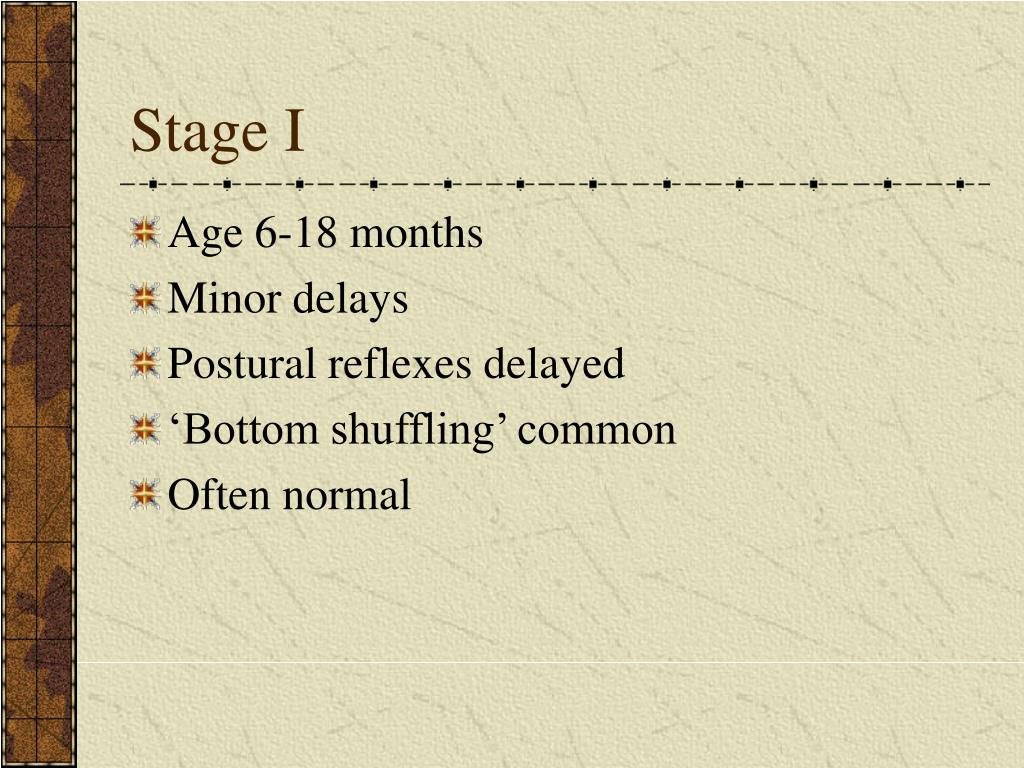 Stage I

Age 6-18 months
Minor delays
Postural reflexes delayed
‘Bottom shuffling’ common
Often normal